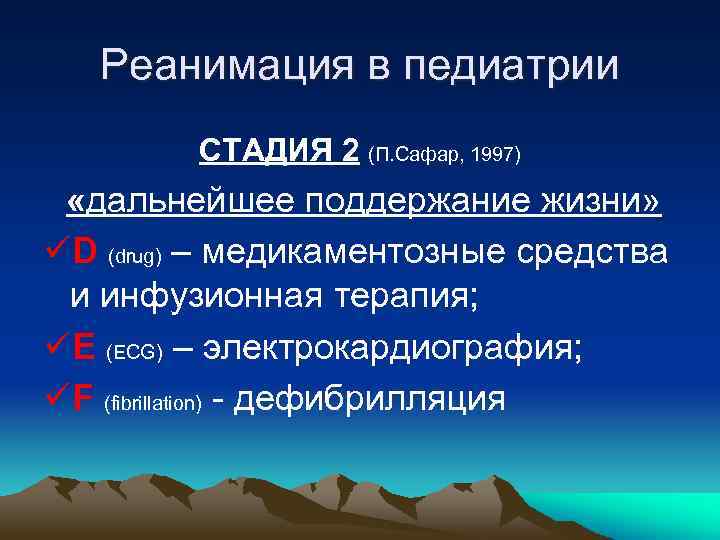 Реанимация в педиатрии

СТАДИЯ 2 (П.Сафар, 1997)

«дальнейшее поддержание жизни»

✓D (drug) – медикаментозные средства и инфузионная терапия;

✓E (ECG) – электрокардиография;

✓F (fibrillation) - дефибрилляция